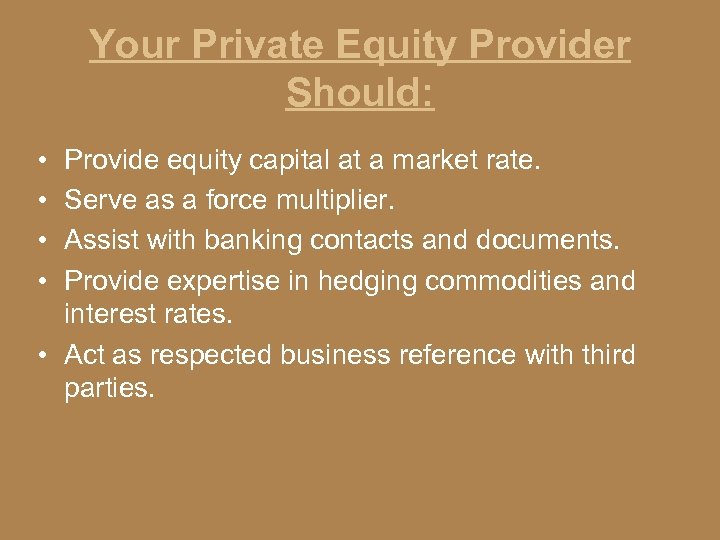 Your Private Equity Provider Should:

• Provide equity capital at a market rate.
• Serve as a force multiplier.
• Assist with banking contacts and documents.
• Provide expertise in hedging commodities and interest rates.
• Act as respected business reference with third parties.